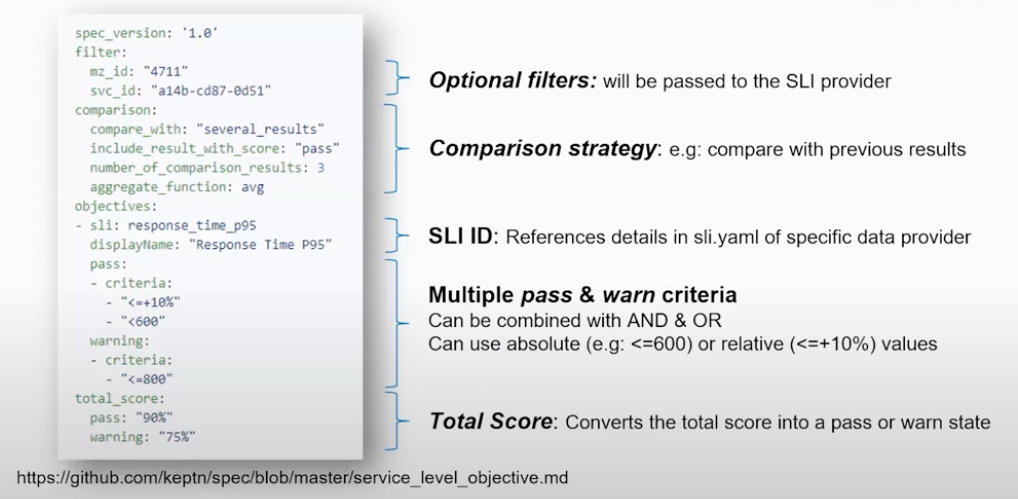 spec_version: '1.0'
filter:
  mz_id: "4711"
  svc_id: "a14b-cd87-0d51"
comparison:
  compare_with: "several_results"
  include_result_with_score: "pass"
  number_of_comparison_results: 3
  aggregate_function: avg
objectives:
- sli: response_time_p95
  displayName: "Response Time P95"
  pass:
  - criteria:
    - "<=+10%"
    - "<600"
  warning:
  - criteria:
    - "<=800"
total_score:
  pass: "90%"
  warning: "75%"

Optional filters: will be passed to the SLI provider

Comparison strategy: e.g: compare with previous results

SLI ID: References details in sli.yaml of specific data provider

Multiple pass & warn criteria
Can be combined with AND & OR
Can use absolute (e.g: <=600) or relative (<=+10%) values

Total Score: Converts the total score into a pass or warn state

https://github.com/keptn/spec/blob/master/service_level_objective.md